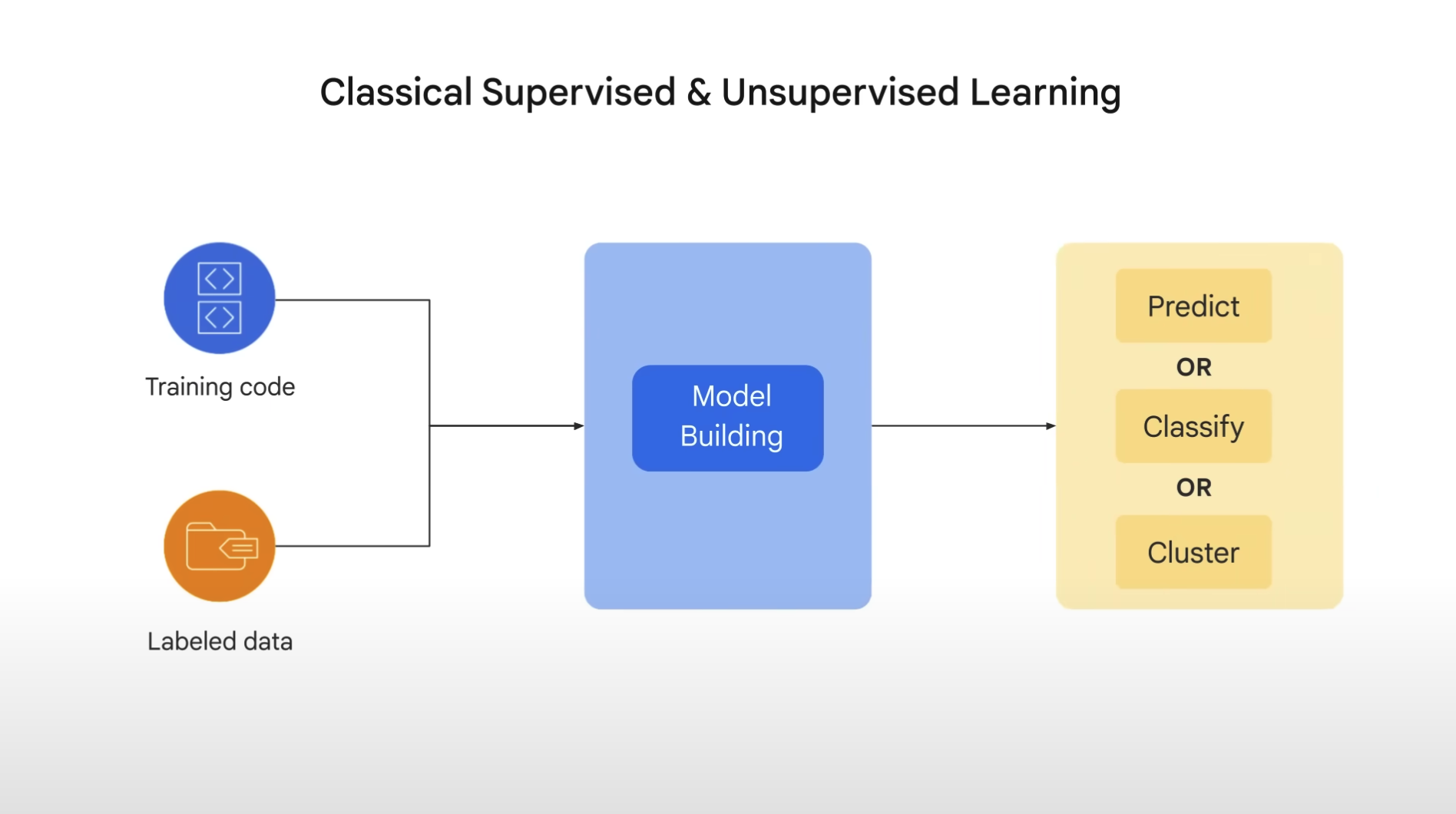 Classical Supervised & Unsupervised Learning

Training code

Labeled data

Model Building

Predict

OR

Classify

OR

Cluster